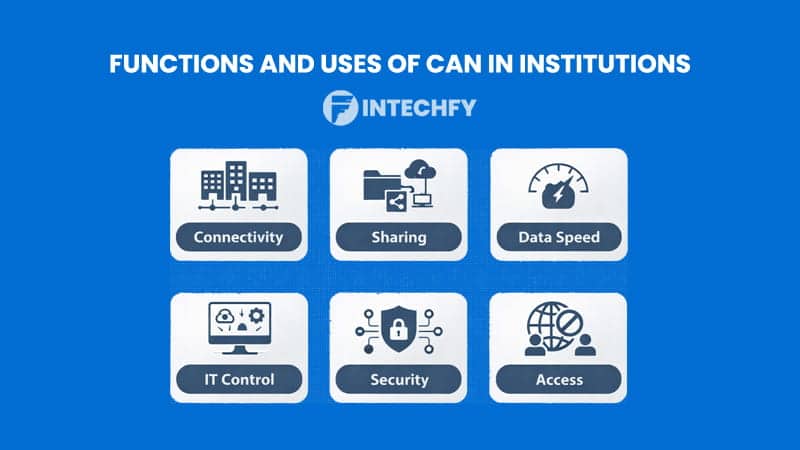 FUNCTIONS AND USES OF CAN IN INSTITUTIONS

INTECHFY

Connectivity

Sharing

Data Speed

IT Control

Security

Access